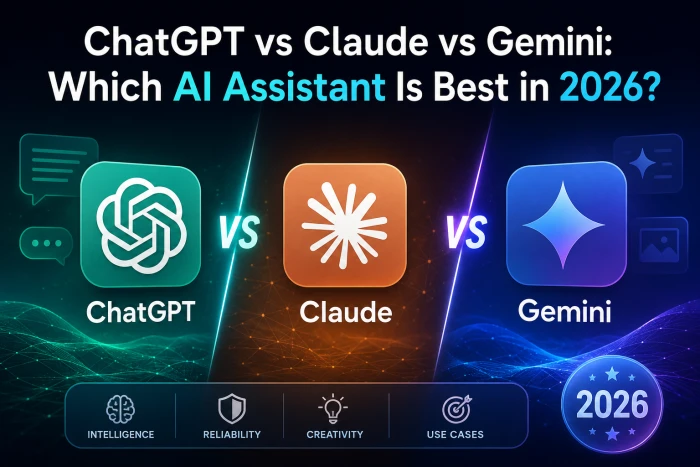 ChatGPT vs Claude vs Gemini: Which AI Assistant Is Best in 2026?

ChatGPT

VS

Claude

VS

Gemini

INTELLIGENCE

RELIABILITY

CREATIVITY

USE CASES

2026